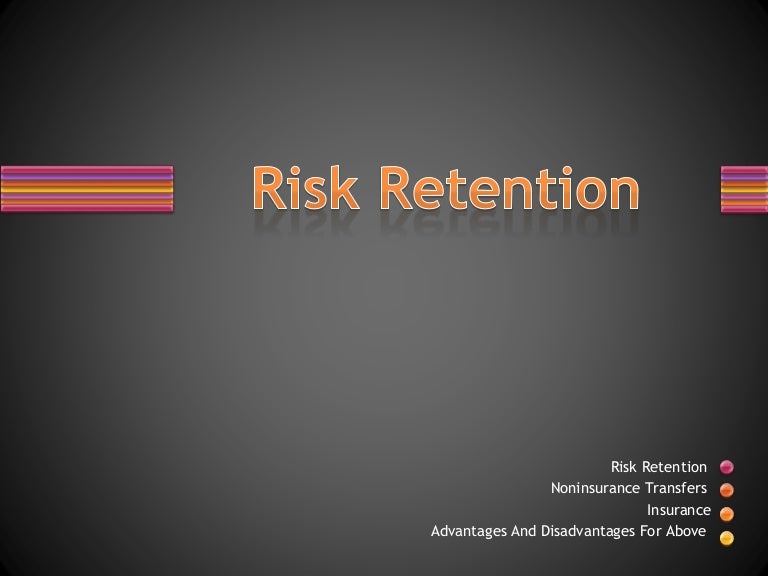 Risk Retention

Risk Retention
Noninsurance Transfers
Insurance
Advantages And Disadvantages For Above